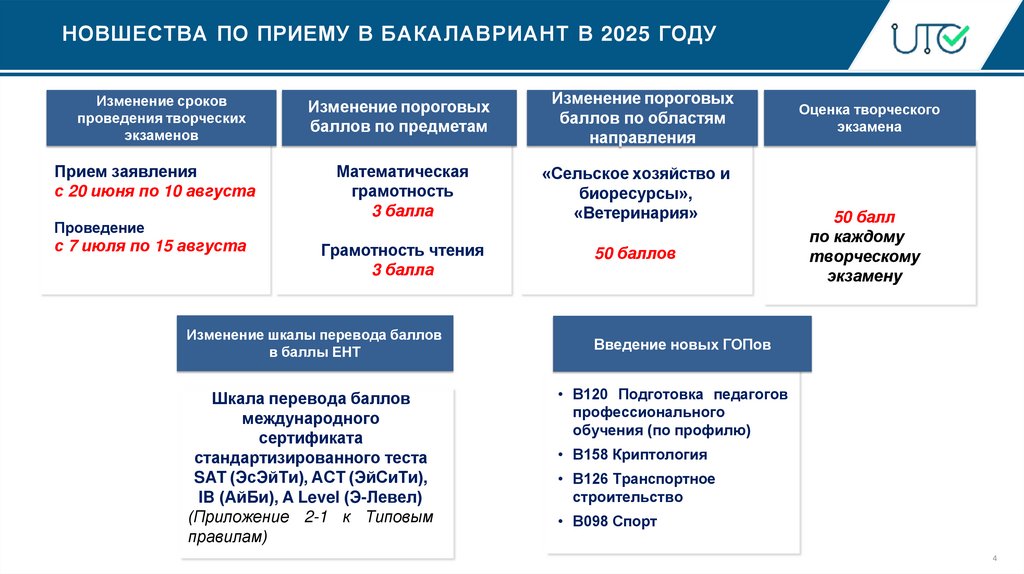 НОВШЕСТВА ПО ПРИЕМУ В БАКАЛАВРИАНТ В 2025 ГОДУ

UTO

Изменение сроков проведения творческих экзаменов

Прием заявления
с 20 июня по 10 августа

Проведение
с 7 июля по 15 августа

Изменение пороговых баллов по предметам

Математическая грамотность
3 балла

Грамотность чтения
3 балла

Изменение пороговых баллов по областям направления

«Сельское хозяйство и биоресурсы», «Ветеринария»

50 баллов

Оценка творческого экзамена

50 балл
по каждому творческому экзамену

Изменение шкалы перевода баллов в баллы ЕНТ

Шкала перевода баллов международного сертификата стандартизированного теста SAT (ЭсЭйТи), ACT (ЭйСиТи), IB (АйБи), A Level (Э-Левел)
(Приложение 2-1 к Типовым правилам)

Введение новых ГОПов

• В120 Подготовка педагогов профессионального обучения (по профилю)
• В158 Криптология
• В126 Транспортное строительство
• В098 Спорт

4